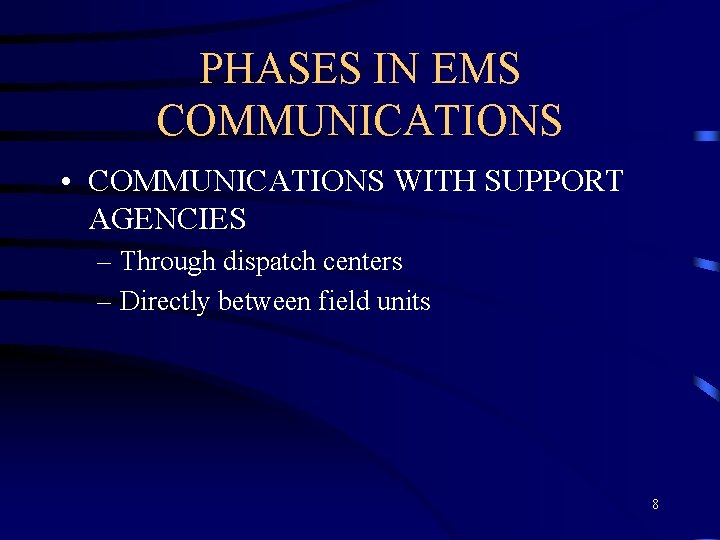 PHASES IN EMS COMMUNICATIONS

• COMMUNICATIONS WITH SUPPORT AGENCIES
– Through dispatch centers
– Directly between field units

8